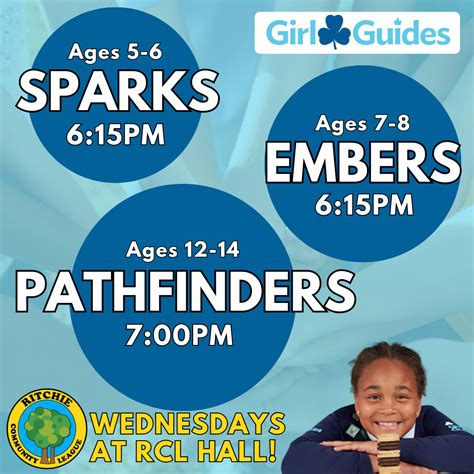 Girl Guides

Ages 5-6
SPARKS
6:15PM

Ages 7-8
EMBERS
6:15PM

Ages 12-14
PATHFINDERS
7:00PM

RITCHIE COMMUNITY LEAGUE

WEDNESDAYS AT RCL HALL!